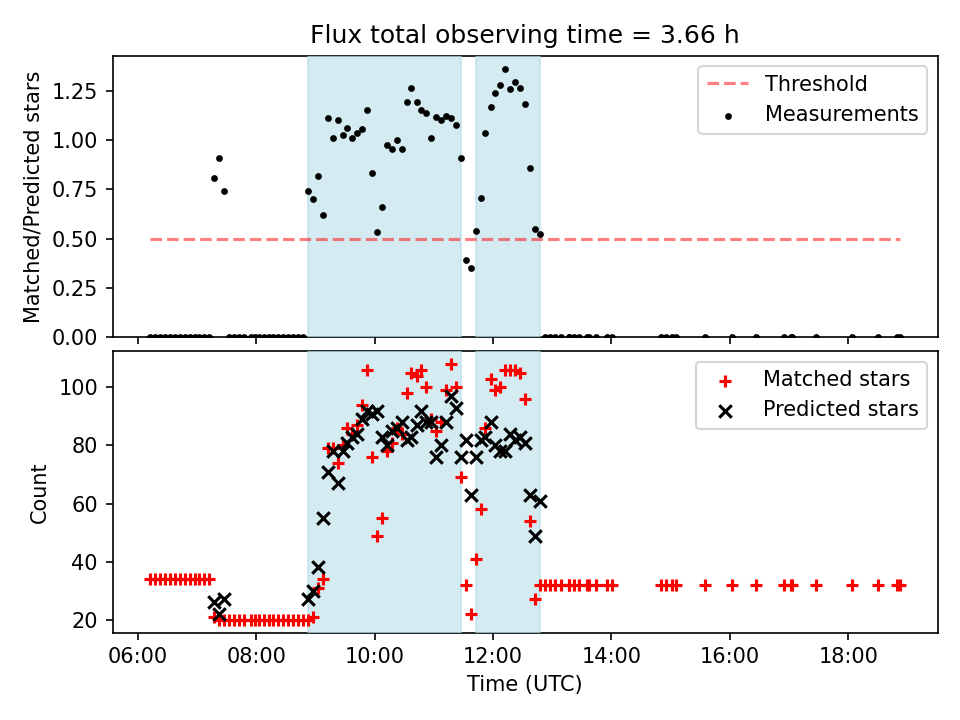 Flux total observing time = 3.66 h

Matched/Predicted stars

1.25
1.00
0.75
0.50
0.25
0.00

Threshold
Measurements

Count

100
80
60
40
20

Matched stars
Predicted stars

06:00 08:00 10:00 12:00 14:00 16:00 18:00

Time (UTC)